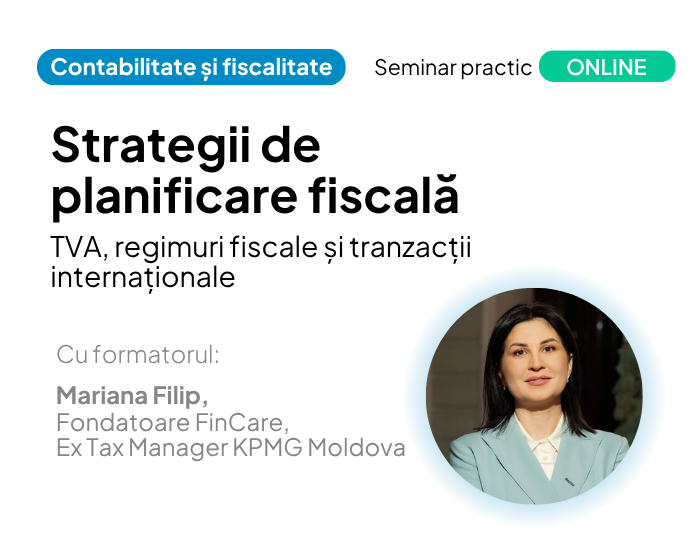 Contabilitate și fiscalitate

Seminar practic ONLINE

Strategii de planificare fiscală

TVA, regimuri fiscale și tranzacții internaționale

Cu formatorul:

Mariana Filip,
Fondatoare FinCare,
Ex Tax Manager KPMG Moldova